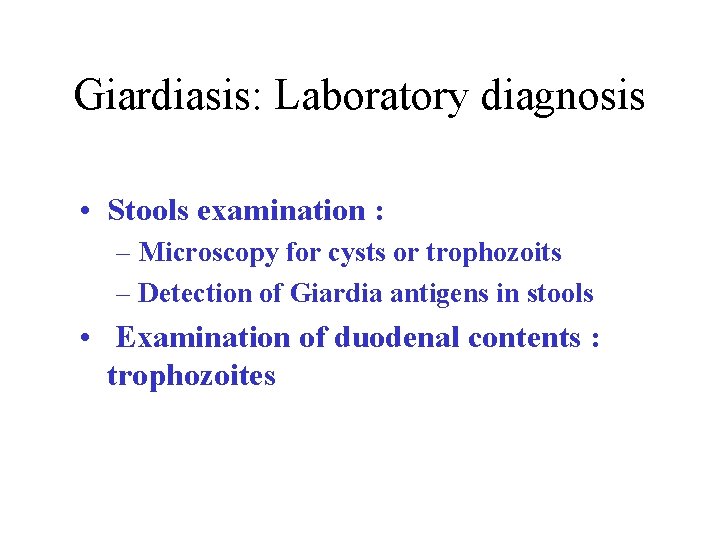 Giardiasis: Laboratory diagnosis

• Stools examination :
– Microscopy for cysts or trophozoits
– Detection of Giardia antigens in stools
• Examination of duodenal contents : trophozoites